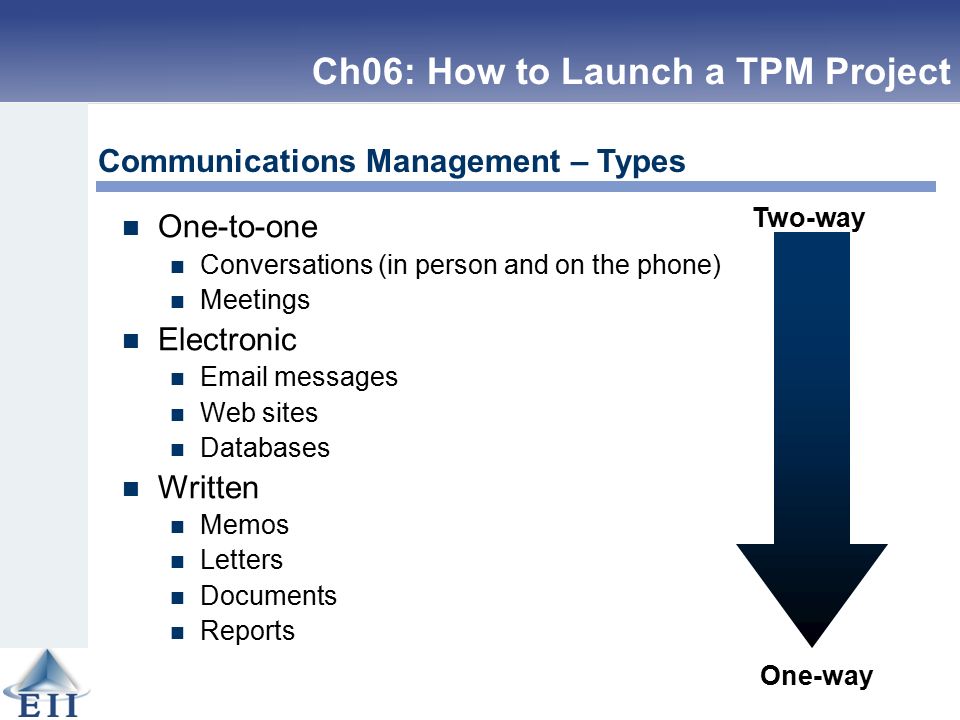 Ch06: How to Launch a TPM Project

Communications Management – Types

- One-to-one
  - Conversations (in person and on the phone)
  - Meetings
- Electronic
  - Email messages
  - Web sites
  - Databases
- Written
  - Memos
  - Letters
  - Documents
  - Reports

Two-way

One-way

EII